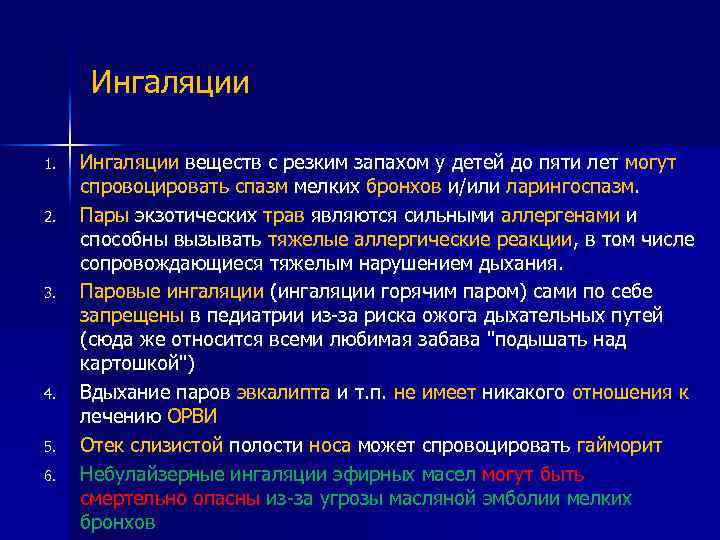 Ингаляции

1. Ингаляции веществ с резким запахом у детей до пяти лет могут спровоцировать спазм мелких бронхов и/или ларингоспазм.
2. Пары экзотических трав являются сильными аллергенами и способны вызывать тяжелые аллергические реакции, в том числе сопровождающиеся тяжелым нарушением дыхания.
3. Паровые ингаляции (ингаляции горячим паром) сами по себе запрещены в педиатрии из-за риска ожога дыхательных путей (сюда же относится всеми любимая забава "подышать над картошкой")
4. Вдыхание паров эвкалипта и т.п. не имеет никакого отношения к лечению ОРВИ
5. Отек слизистой полости носа может спровоцировать гайморит
6. Небулайзерные ингаляции эфирных масел могут быть смертельно опасны из-за угрозы масляной эмболии мелких бронхов